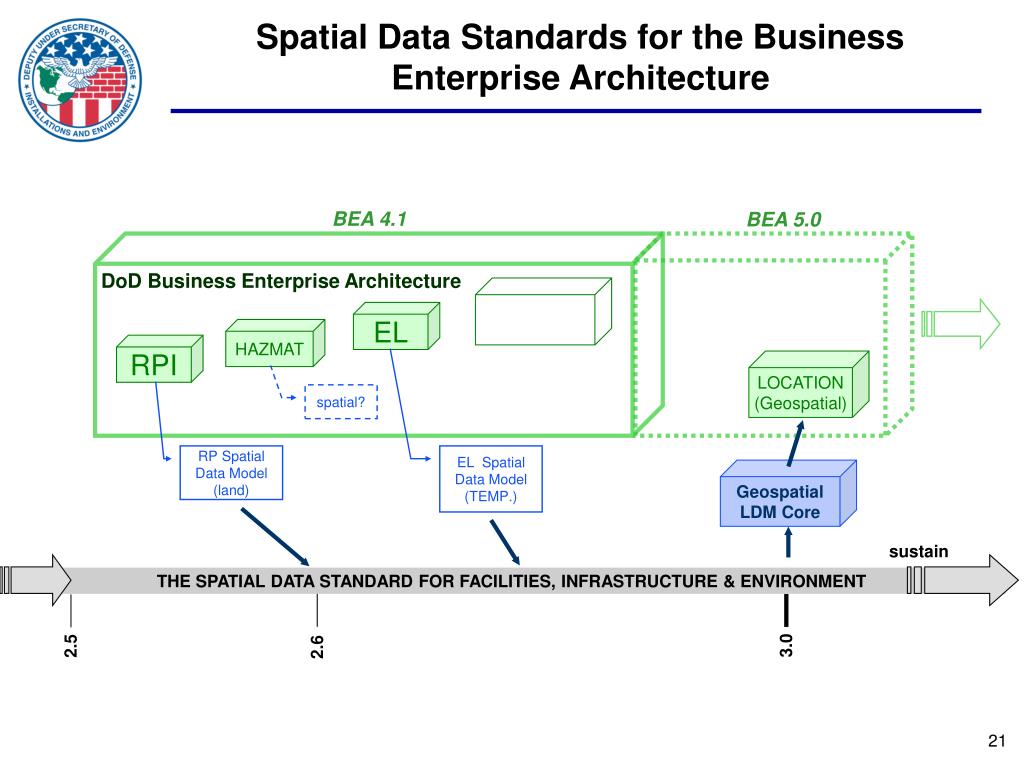 DEPUTY UNDER SECRETARY OF DEFENSE INSTALLATIONS AND ENVIRONMENT

Spatial Data Standards for the Business Enterprise Architecture

BEA 4.1

BEA 5.0

DoD Business Enterprise Architecture

RPI

HAZMAT

EL

spatial?

LOCATION (Geospatial)

RP Spatial Data Model (land)

EL Spatial Data Model (TEMP.)

Geospatial LDM Core

sustain

THE SPATIAL DATA STANDARD FOR FACILITIES, INFRASTRUCTURE & ENVIRONMENT

2.5

2.6

3.0

21